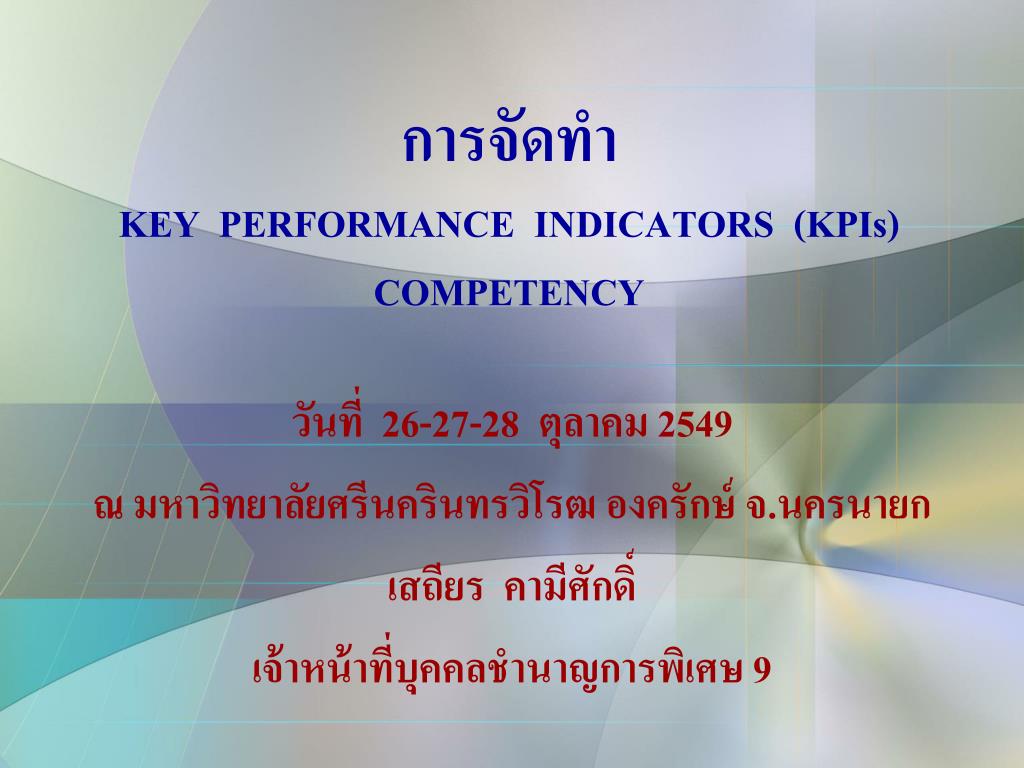 การจัดทำ

KEY PERFORMANCE INDICATORS (KPIs)

COMPETENCY

วันที่ 26-27-28 ตุลาคม 2549

ณ มหาวิทยาลัยศรีนครินทรวิโรฒ องครักษ์ จ.นครนายก

เสถียร คามีศักดิ์

เจ้าหน้าที่บุคคลชำนาญการพิเศษ 9